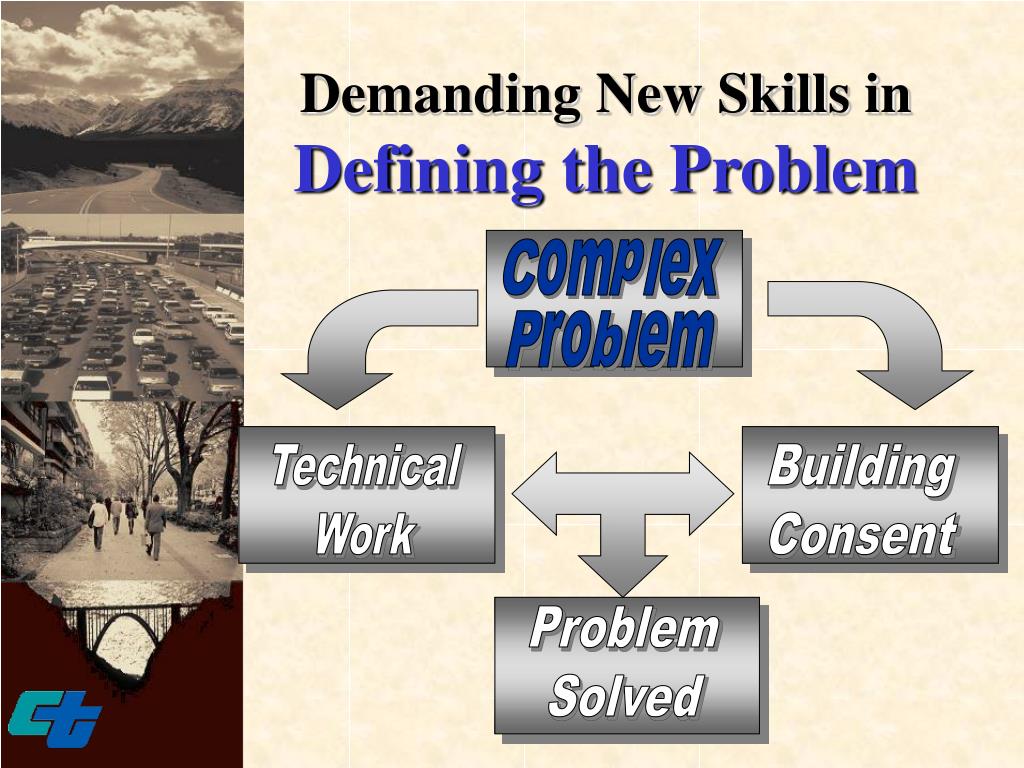 Demanding New Skills in
Defining the Problem

Complex Problem

Technical Work

Building Consent

Problem Solved